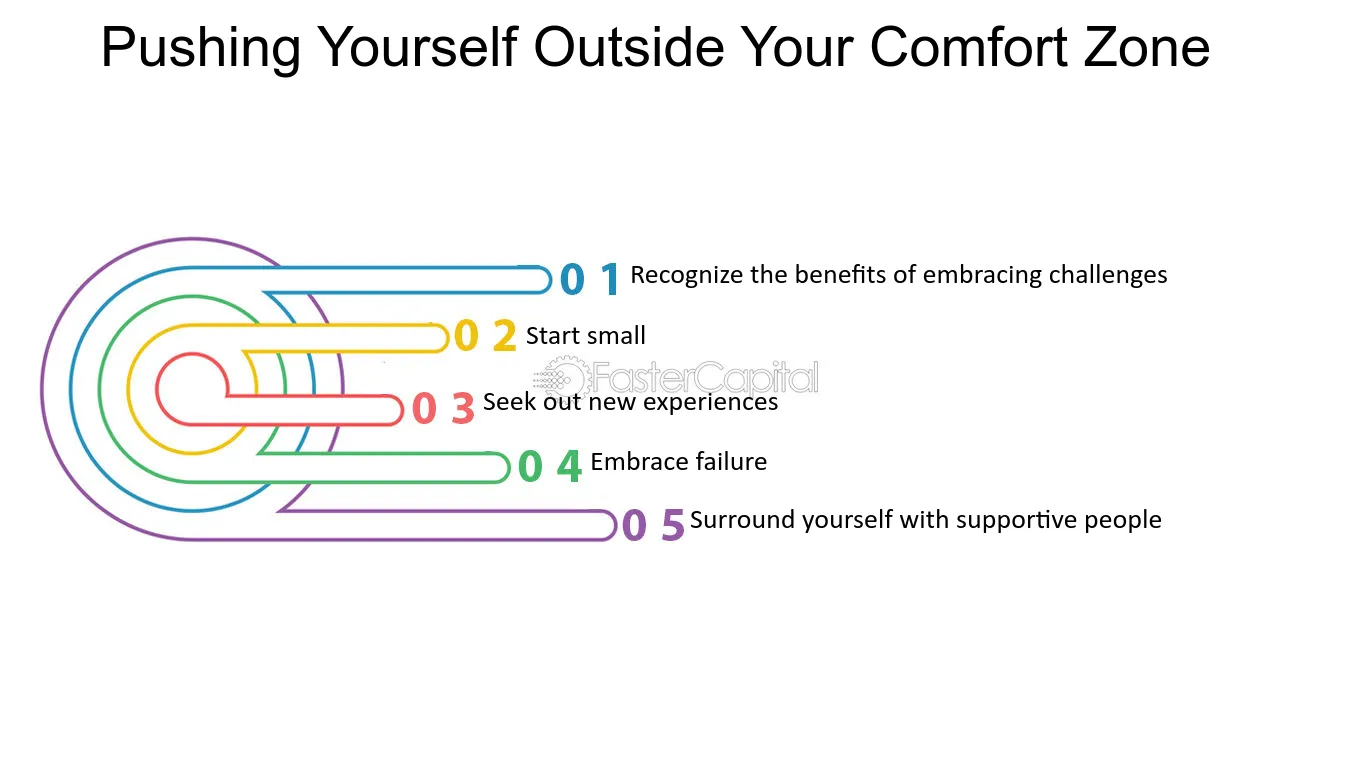 Pushing Yourself Outside Your Comfort Zone

0 1 Recognize the benefits of embracing challenges

0 2 Start small

0 3 Seek out new experiences

0 4 Embrace failure

0 5 Surround yourself with supportive people

FasterCapital